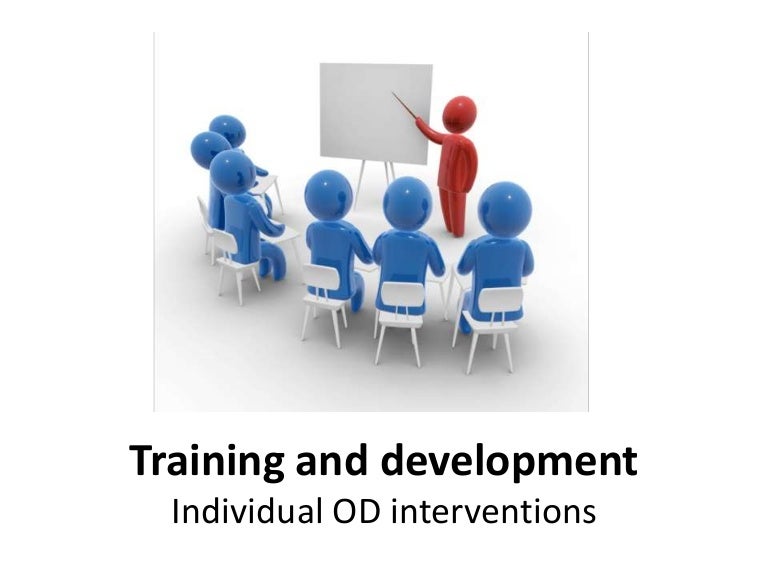 Training and development
Individual OD interventions